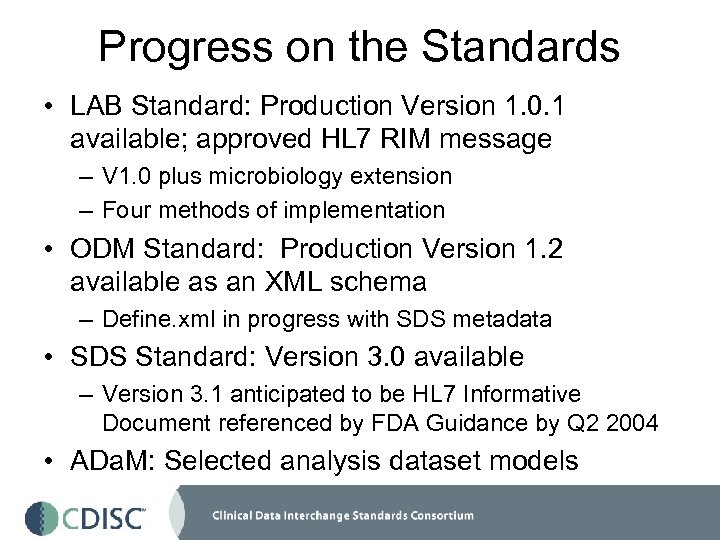 Progress on the Standards

• LAB Standard: Production Version 1.0.1 available; approved HL7 RIM message
– V1.0 plus microbiology extension
– Four methods of implementation

• ODM Standard: Production Version 1.2 available as an XML schema
– Define.xml in progress with SDS metadata

• SDS Standard: Version 3.0 available
– Version 3.1 anticipated to be HL7 Informative Document referenced by FDA Guidance by Q2 2004

• ADaM: Selected analysis dataset models

CDISC™

Clinical Data Interchange Standards Consortium